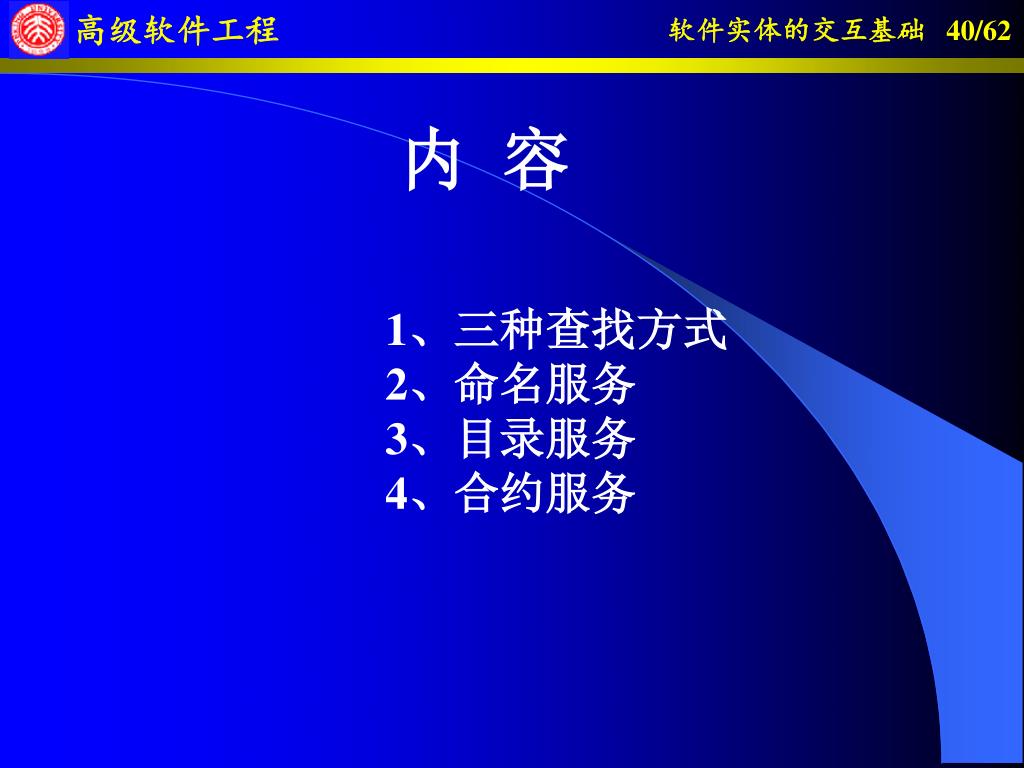 高级软件工程

软件实体的交互基础 40/62

内 容

1、三种查找方式
2、命名服务
3、目录服务
4、合约服务